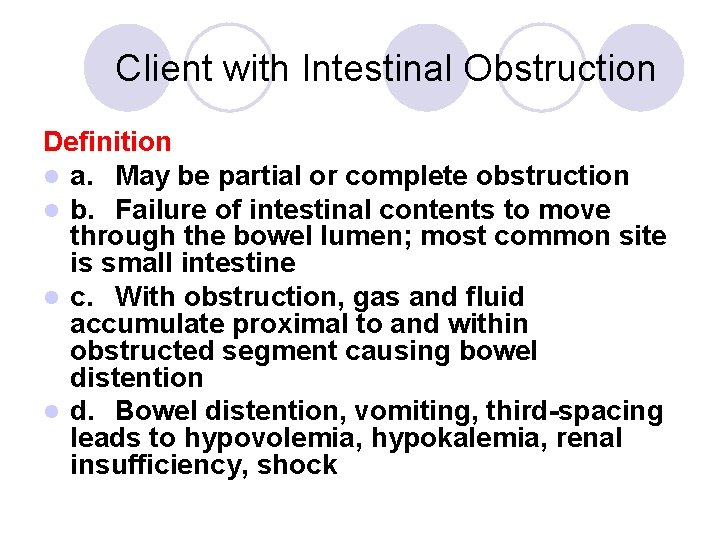 Client with Intestinal Obstruction

Definition

- a. May be partial or complete obstruction
- b. Failure of intestinal contents to move through the bowel lumen; most common site is small intestine
- c. With obstruction, gas and fluid accumulate proximal to and within obstructed segment causing bowel distention
- d. Bowel distention, vomiting, third-spacing leads to hypovolemia, hypokalemia, renal insufficiency, shock